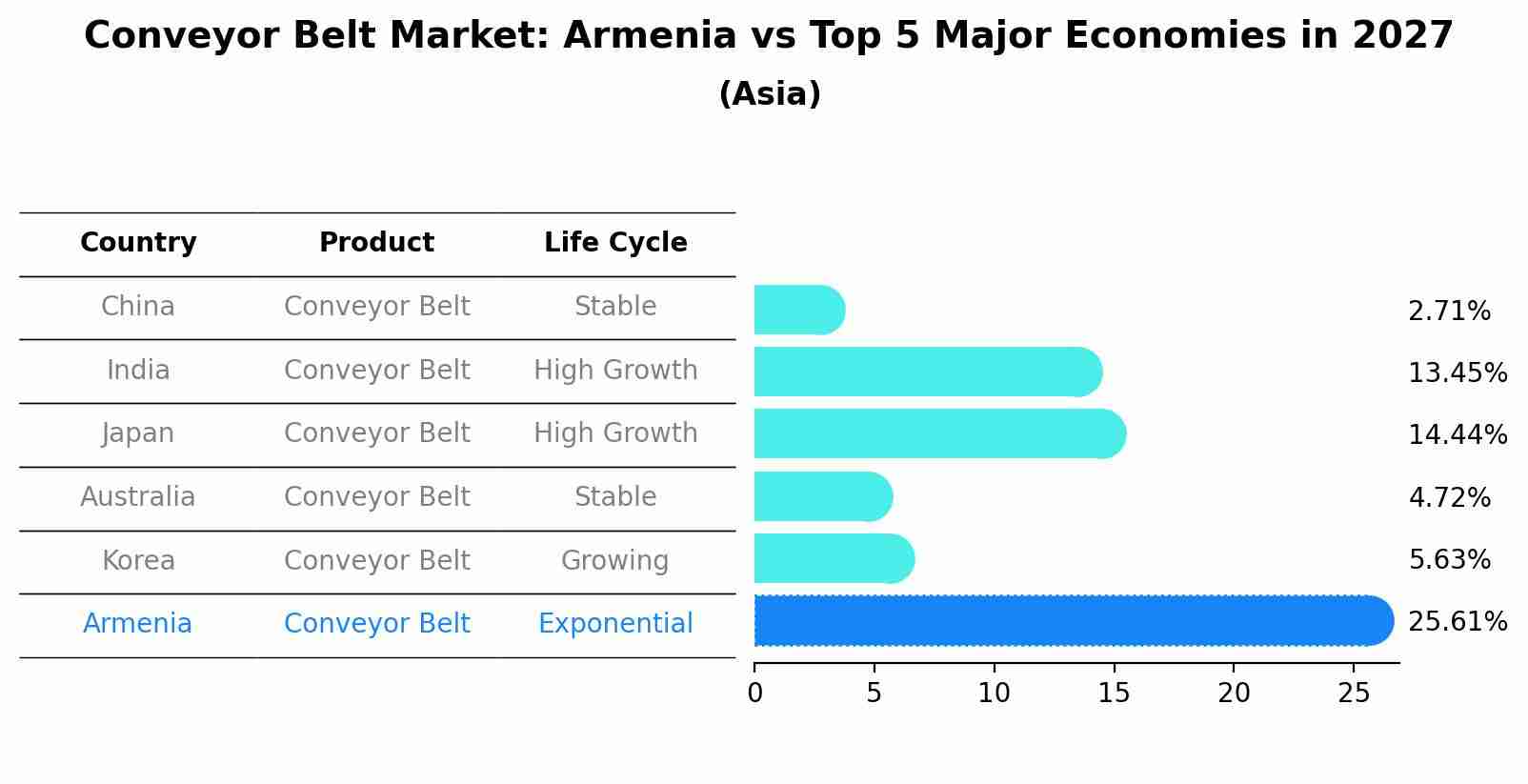 Conveyor Belt Market: Armenia vs Top 5 Major Economies in 2027
(Asia)

| Country | Product | Life Cycle |
|---|---|---|
| China | Conveyor Belt | Stable |
| India | Conveyor Belt | High Growth |
| Japan | Conveyor Belt | High Growth |
| Australia | Conveyor Belt | Stable |
| Korea | Conveyor Belt | Growing |
| Armenia | Conveyor Belt | Exponential |

2.71%
13.45%
14.44%
4.72%
5.63%
25.61%

0 5 10 15 20 25